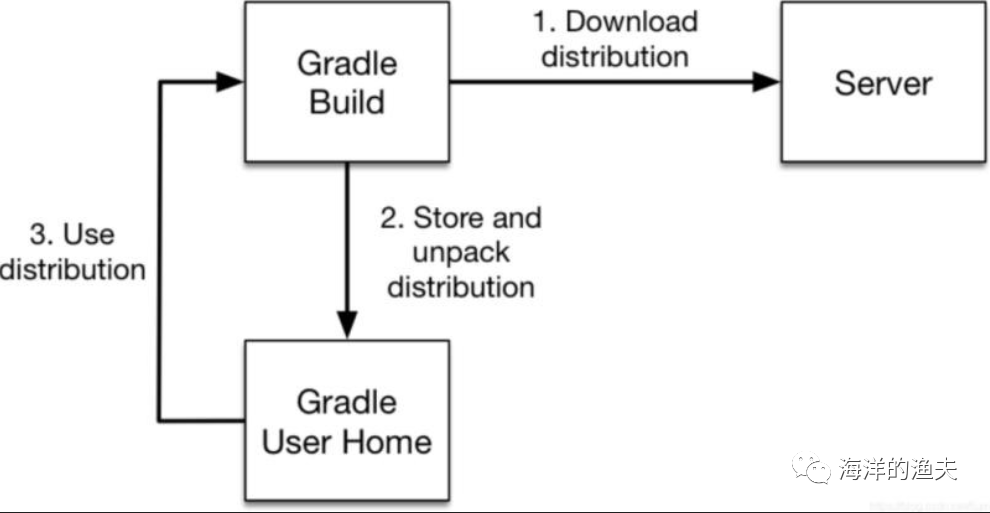 Gradle Build

1. Download distribution

Server

3. Use distribution

2. Store and unpack distribution

Gradle User Home

海洋的渔夫